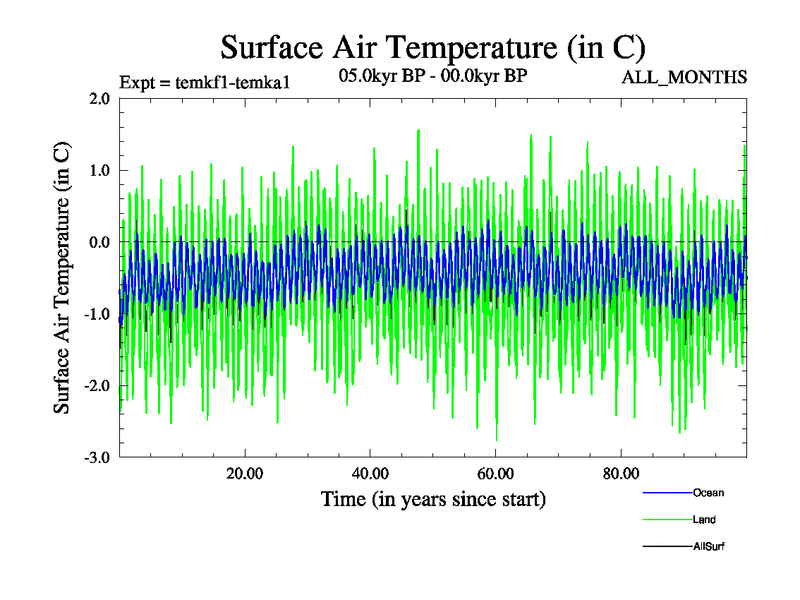 Surface Air Temperature (in C)

Expt = temkf1-temka1

05.0kyr BP - 00.0kyr BP

ALL_MONTHS

Surface Air Temperature (in C)

2.0
1.0
0.0
-1.0
-2.0
-3.0

20.00
40.00
60.00
80.00

Time (in years since start)

Ocean
Land
AllSurf